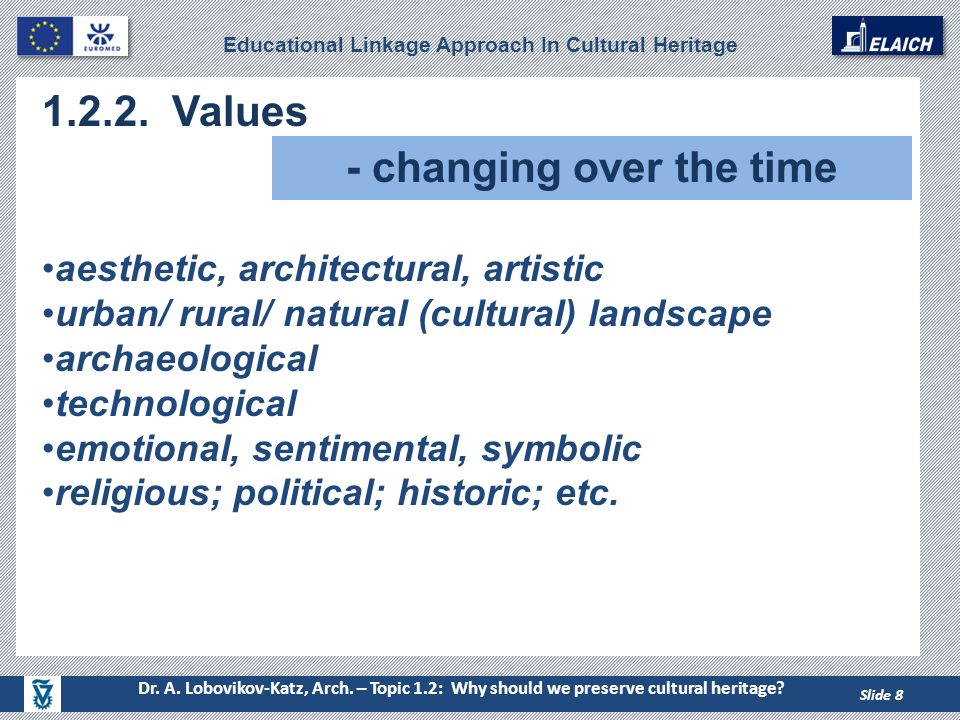 EUROMED

Educational Linkage Approach In Cultural Heritage

ELAICH

1.2.2. Values

- changing over the time

•aesthetic, architectural, artistic
•urban/ rural/ natural (cultural) landscape
•archaeological
•technological
•emotional, sentimental, symbolic
•religious; political; historic; etc.

Dr. A. Lobovikov-Katz, Arch. – Topic 1.2: Why should we preserve cultural heritage?

Slide 8